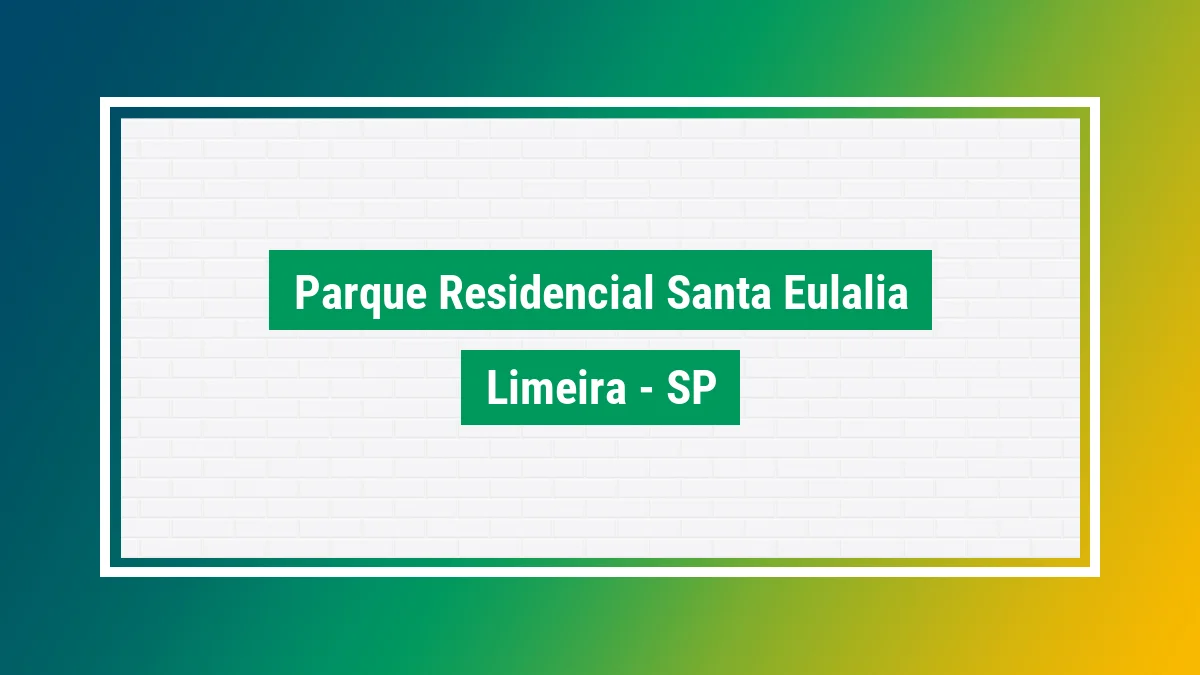 Parque Residencial Santa Eulalia

Limeira - SP